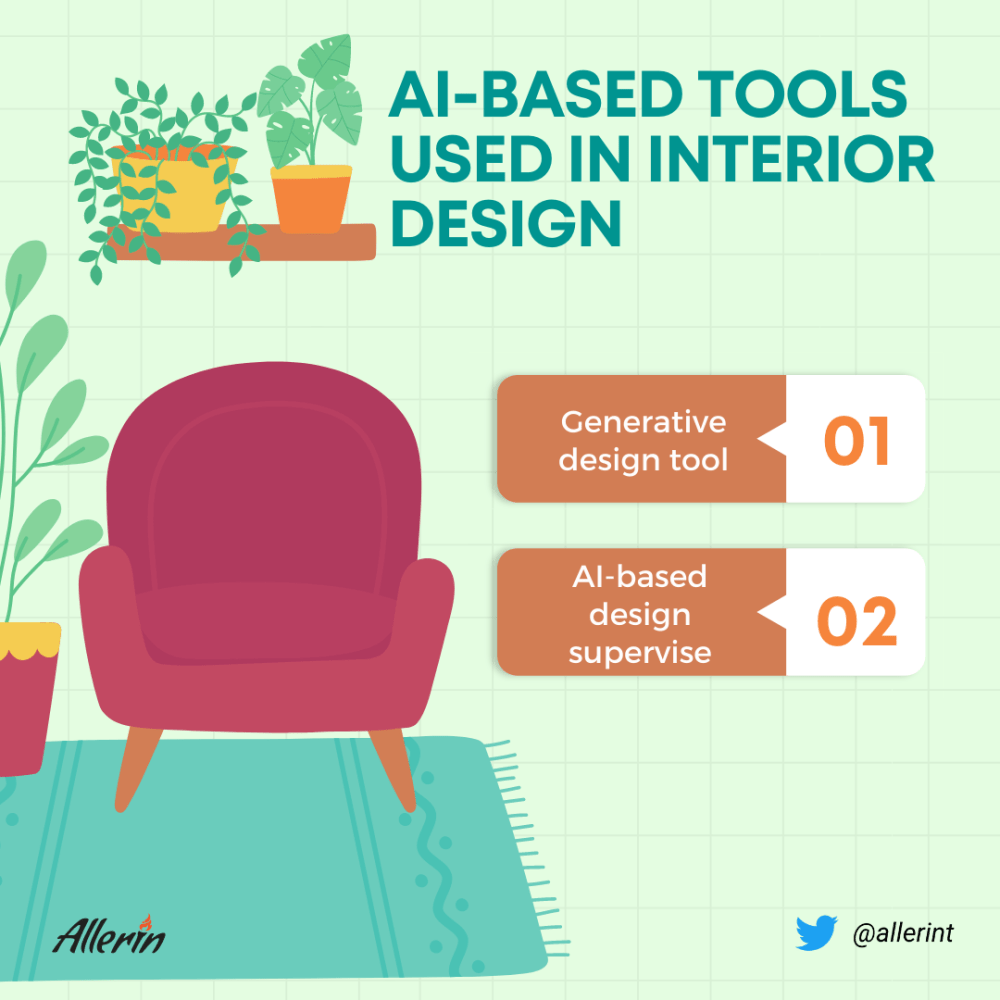 AI-BASED TOOLS USED IN INTERIOR DESIGN

Generative design tool

01

AI-based design supervise

02

Allerin

@allerint